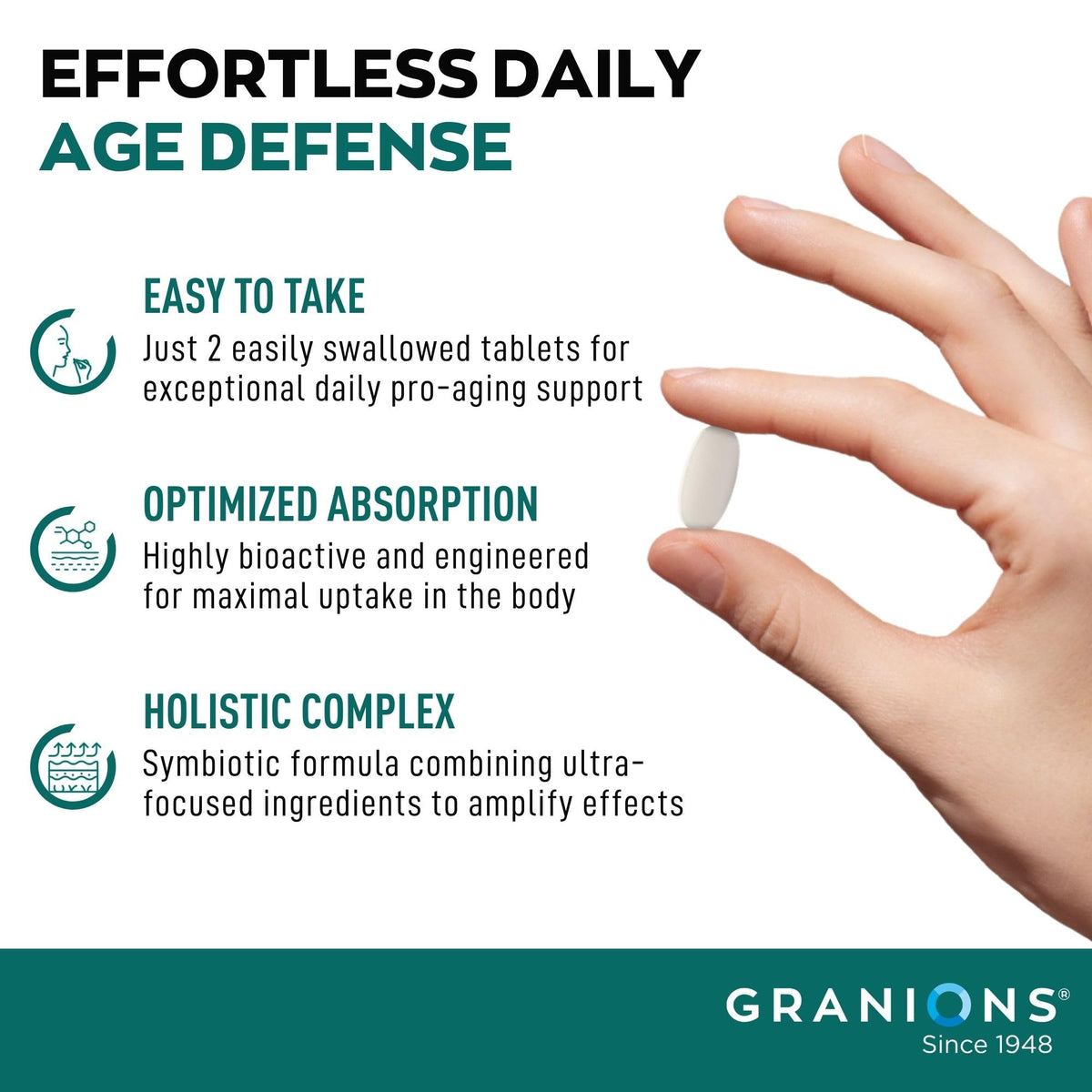 EFFORTLESS DAILY
AGE DEFENSE

EASY TO TAKE
Just 2 easily swallowed tablets for exceptional daily pro-aging support

OPTIMIZED ABSORPTION
Highly bioactive and engineered for maximal uptake in the body

HOLISTIC COMPLEX
Symbiotic formula combining ultra-focused ingredients to amplify effects

GRANIONS®
Since 1948